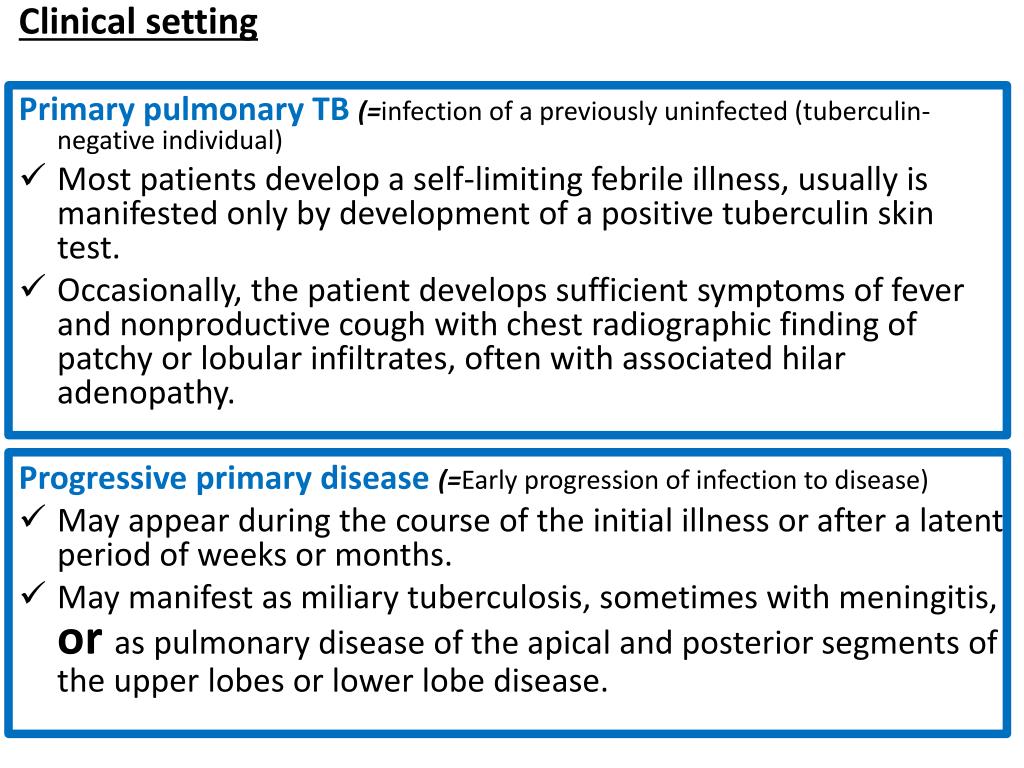 Clinical setting

Primary pulmonary TB (=infection of a previously uninfected (tuberculin-negative individual)
✓ Most patients develop a self-limiting febrile illness, usually is manifested only by development of a positive tuberculin skin test.
✓ Occasionally, the patient develops sufficient symptoms of fever and nonproductive cough with chest radiographic finding of patchy or lobular infiltrates, often with associated hilar adenopathy.

Progressive primary disease (=Early progression of infection to disease)
✓ May appear during the course of the initial illness or after a latent period of weeks or months.
✓ May manifest as miliary tuberculosis, sometimes with meningitis, or as pulmonary disease of the apical and posterior segments of the upper lobes or lower lobe disease.